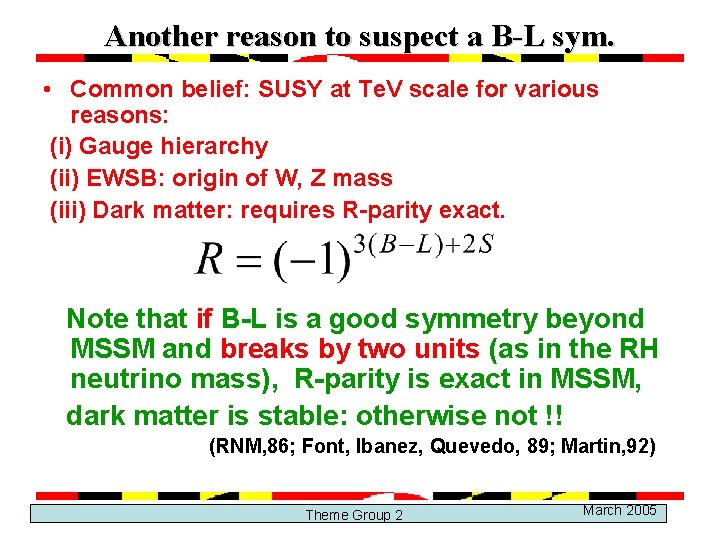 Another reason to suspect a B-L sym.

• Common belief: SUSY at TeV scale for various reasons:

(i) Gauge hierarchy

(ii) EWSB: origin of W, Z mass

(iii) Dark matter: requires R-parity exact.

$R = (-1)^{3(B-L)+2S}$

Note that if B-L is a good symmetry beyond MSSM and breaks by two units (as in the RH neutrino mass), R-parity is exact in MSSM, dark matter is stable: otherwise not !!

(RNM,86; Font, Ibanez, Quevedo, 89; Martin,92)

Theme Group 2

March 2005